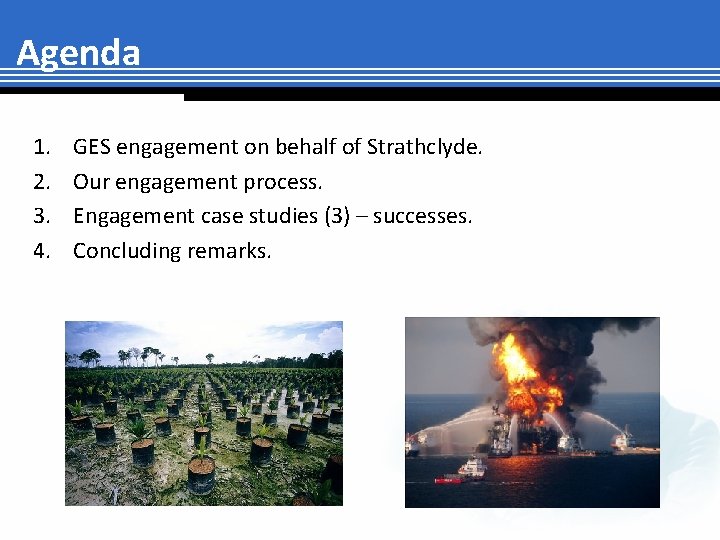 Agenda

1. GES engagement on behalf of Strathclyde.
2. Our engagement process.
3. Engagement case studies (3) – successes.
4. Concluding remarks.